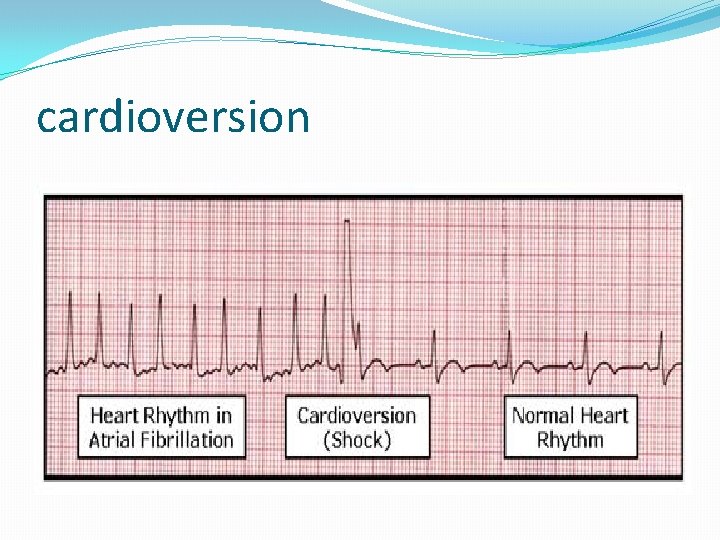 cardioversion

Heart Rhythm in Atrial Fibrillation

Cardioversion (Shock)

Normal Heart Rhythm